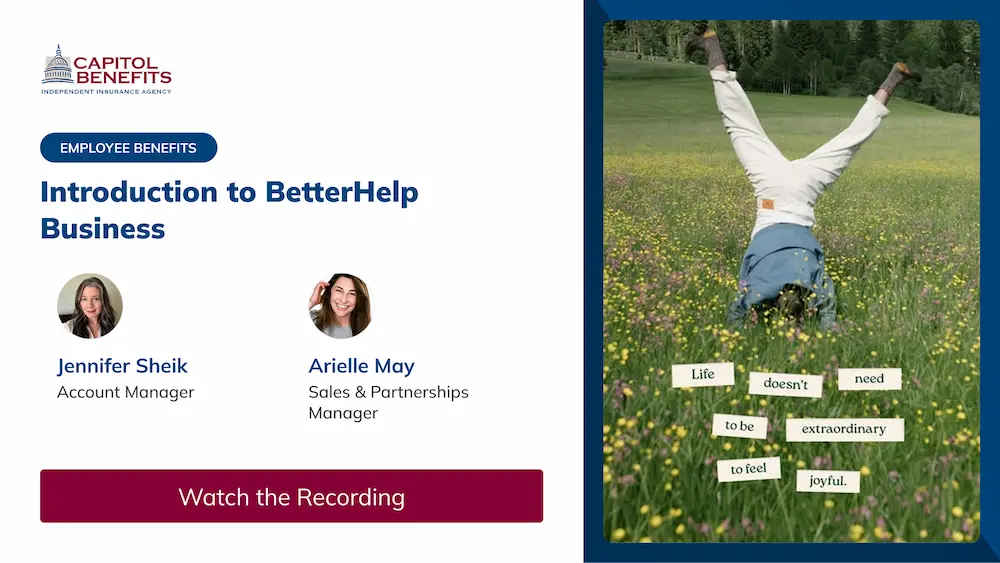 CAPITOL BENEFITS
INDEPENDENT INSURANCE AGENCY

EMPLOYEE BENEFITS

Introduction to BetterHelp Business

Jennifer Sheik
Account Manager

Arielle May
Sales & Partnerships Manager

Watch the Recording

Life doesn't need to be extraordinary to feel joyful.